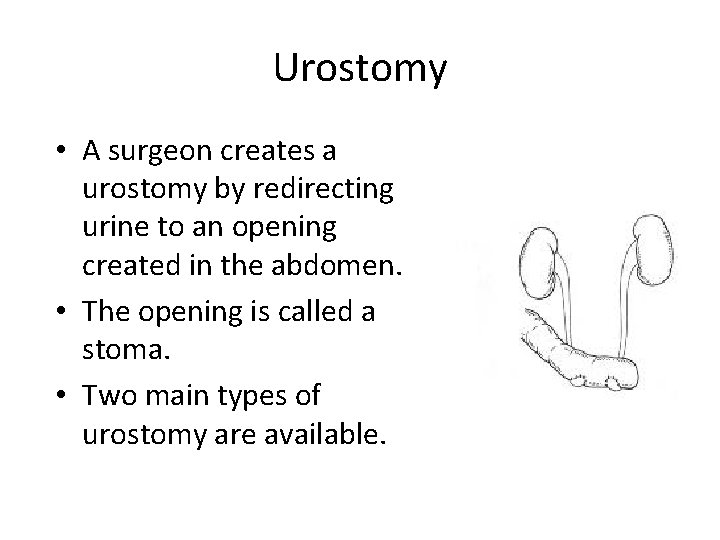 Urostomy

• A surgeon creates a urostomy by redirecting urine to an opening created in the abdomen.
• The opening is called a stoma.
• Two main types of urostomy are available.